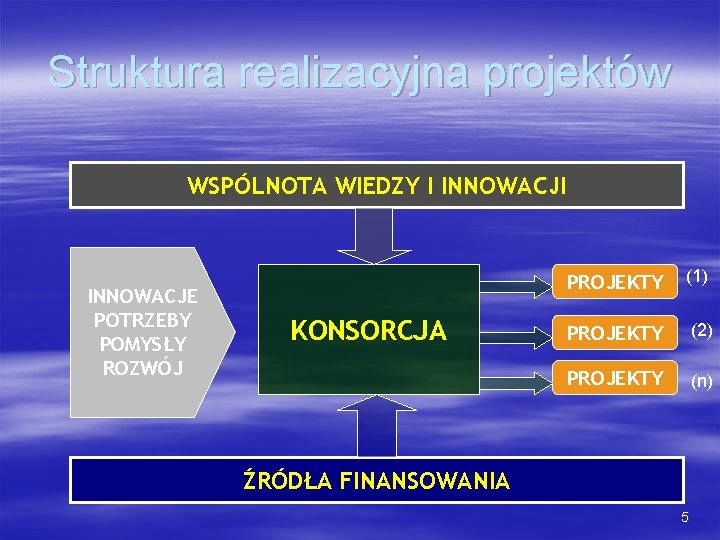 Struktura realizacyjna projektów

WSPÓLNOTA WIEDZY I INNOWACJI

INNOWACJE
POTRZEBY
POMYSŁY
ROZWÓJ

KONSORCJA

PROJEKTY (1)

PROJEKTY (2)

PROJEKTY (n)

ŹRÓDŁA FINANSOWANIA

5